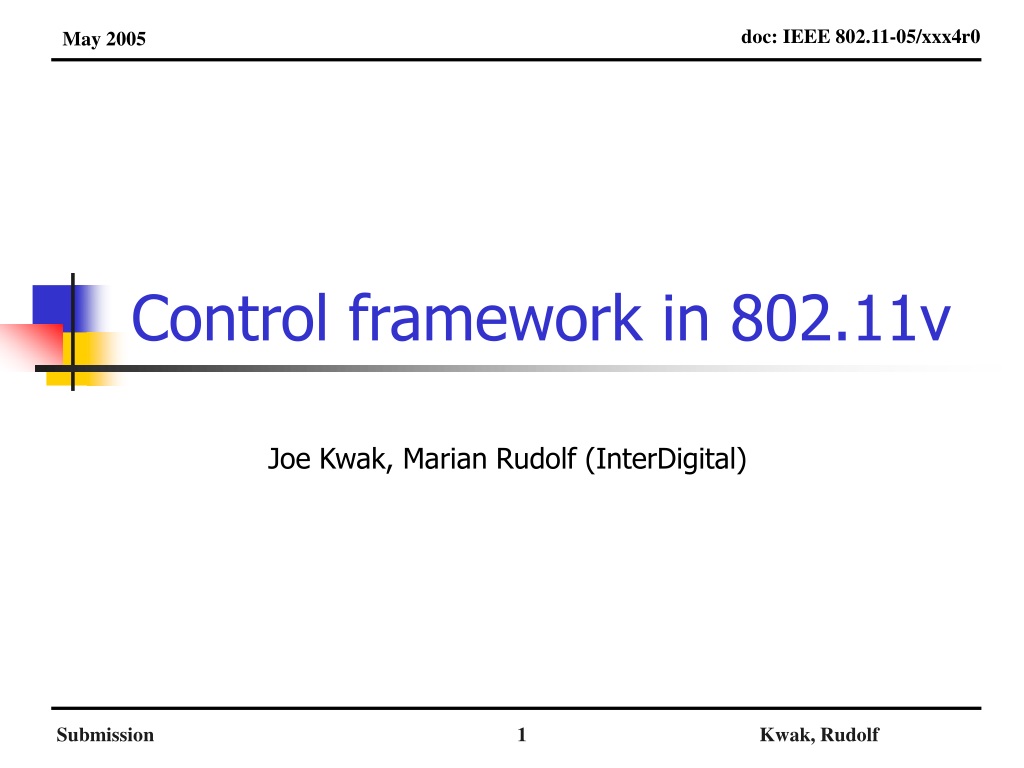 May 2005

doc: IEEE 802.11-05/xxx4r0

Control framework in 802.11v

Joe Kwak, Marian Rudolf (InterDigital)

Submission

1

Kwak, Rudolf